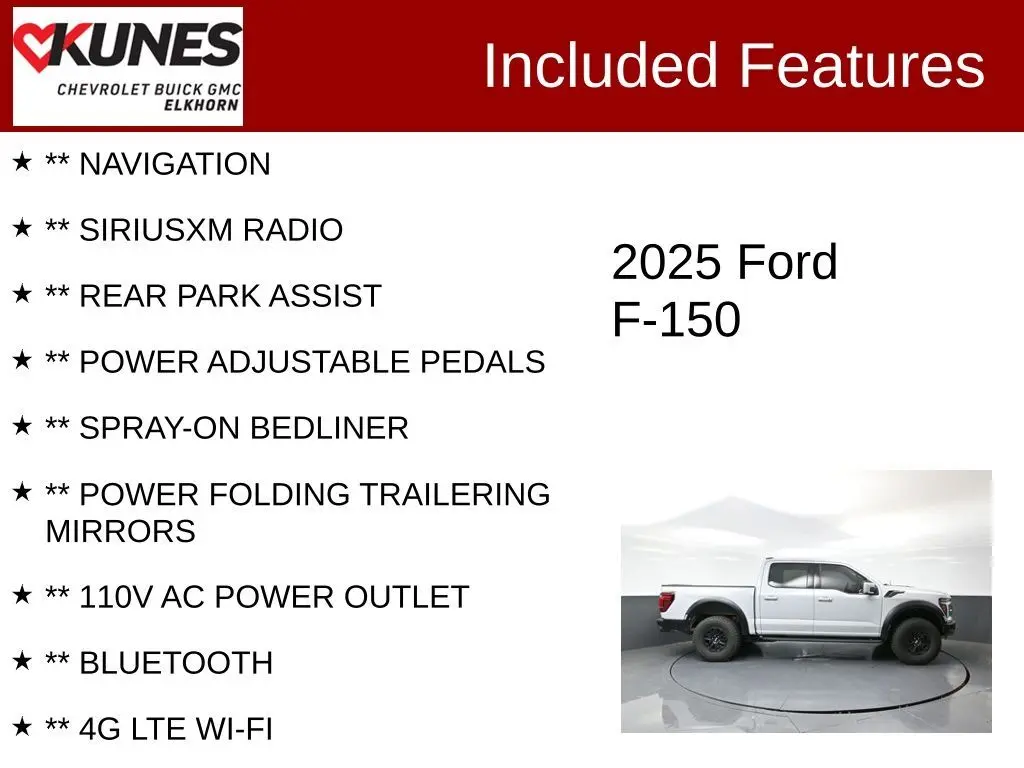 KUNES
CHEVROLET BUICK GMC
ELKHORN

Included Features

★ ** NAVIGATION

★ ** SIRIUSXM RADIO

★ ** REAR PARK ASSIST

★ ** POWER ADJUSTABLE PEDALS

★ ** SPRAY-ON BEDLINER

★ ** POWER FOLDING TRAILERING MIRRORS

★ ** 110V AC POWER OUTLET

★ ** BLUETOOTH

★ ** 4G LTE WI-FI

2025 Ford
F-150